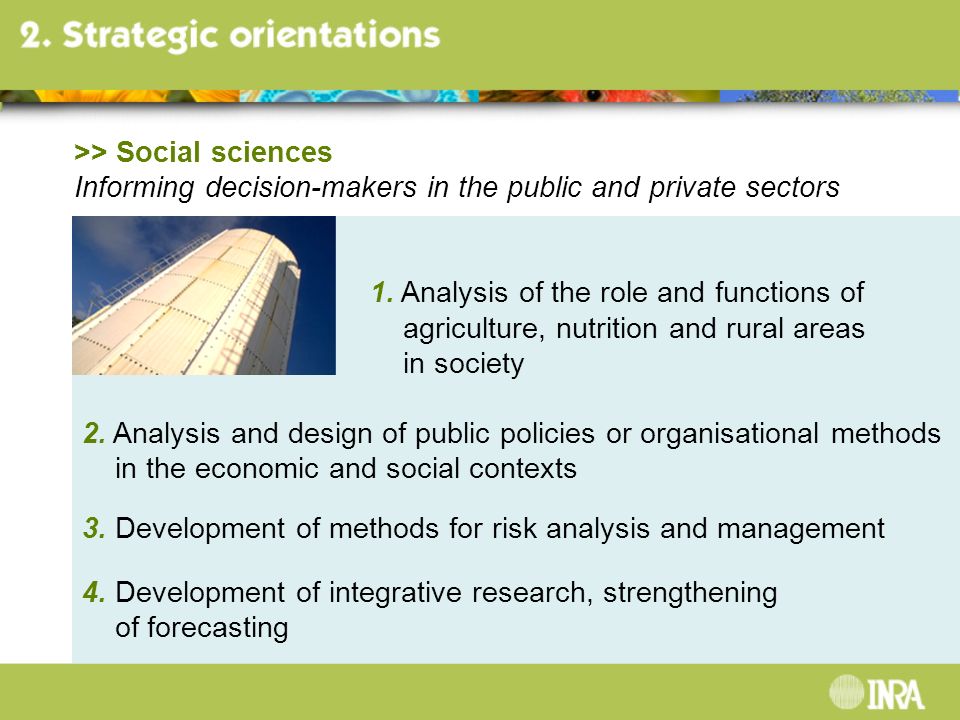 2. Strategic orientations

>> Social sciences
Informing decision-makers in the public and private sectors

1. Analysis of the role and functions of agriculture, nutrition and rural areas in society

2. Analysis and design of public policies or organisational methods in the economic and social contexts

3. Development of methods for risk analysis and management

4. Development of integrative research, strengthening of forecasting

INRA